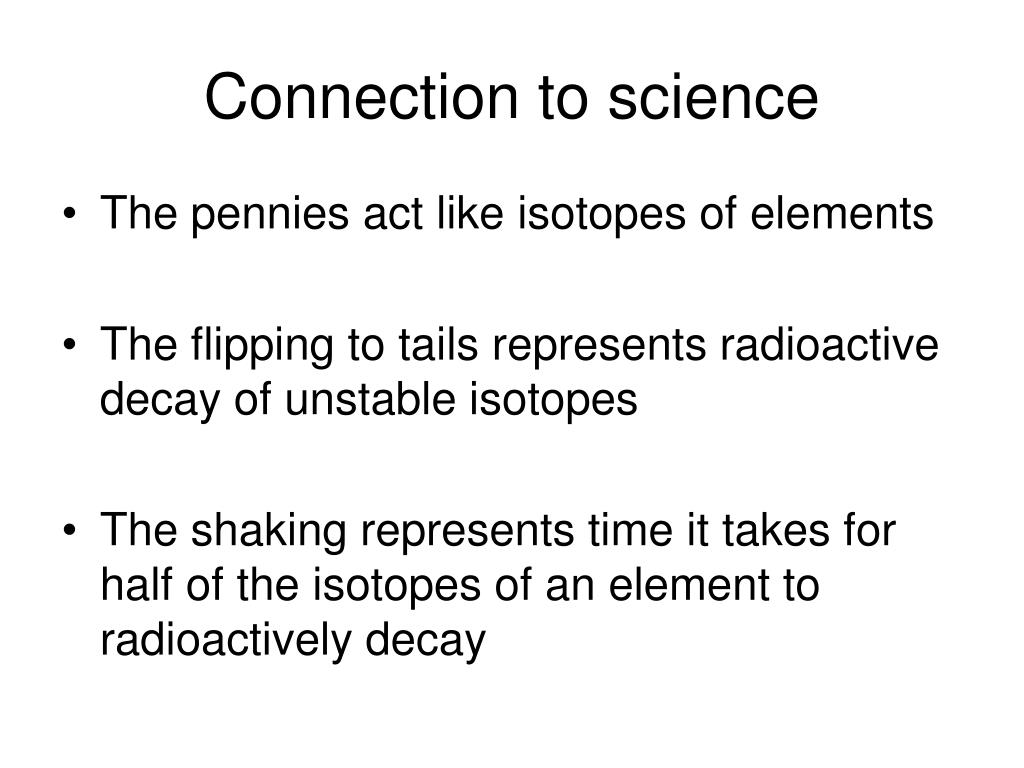 Connection to science

• The pennies act like isotopes of elements

• The flipping to tails represents radioactive decay of unstable isotopes

• The shaking represents time it takes for half of the isotopes of an element to radioactively decay